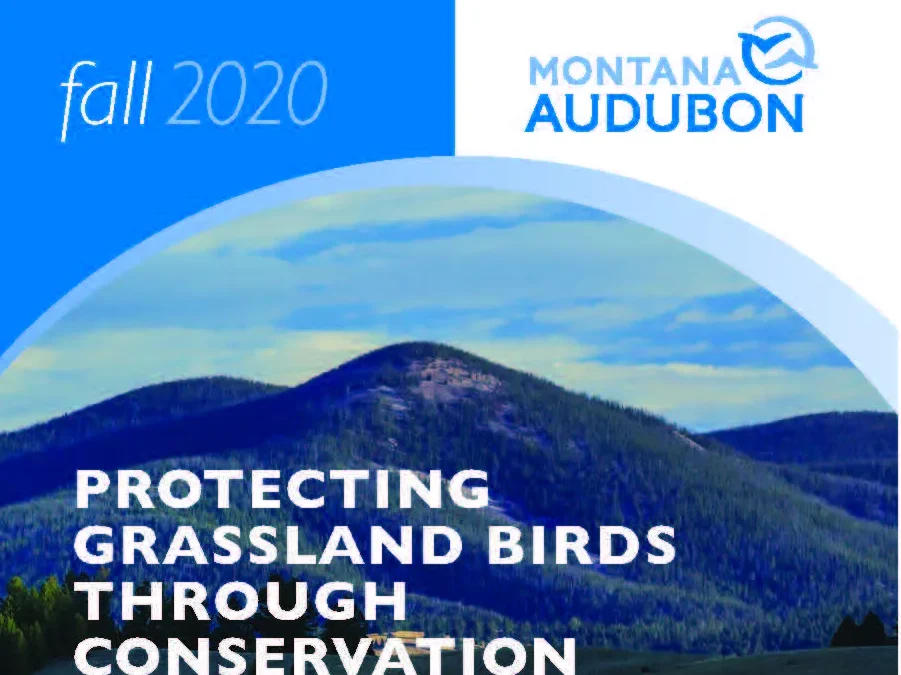 fall 2020

MONTANA AUDUBON

PROTECTING GRASSLAND BIRDS THROUGH CONSERVATION